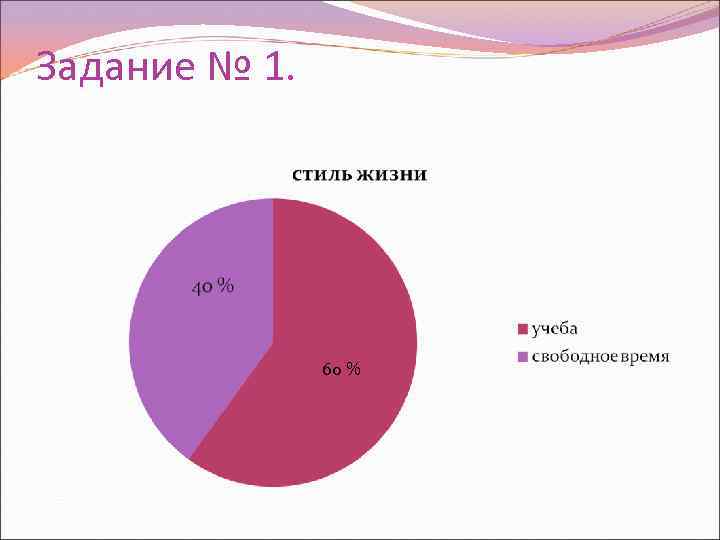 Задание № 1.

стиль жизни

40 %

60 %

учеба

свободное время